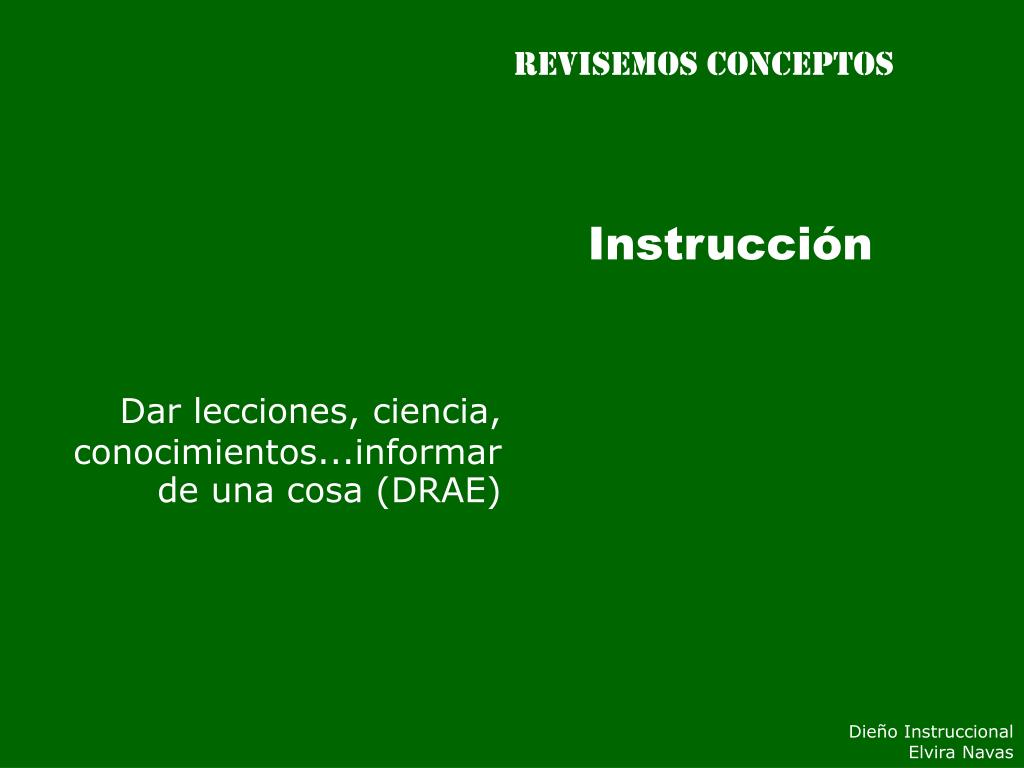 REVISEMOS CONCEPTOS

Instrucción

Dar lecciones, ciencia, conocimientos...informar de una cosa (DRAE)

Dieño Instruccional
Elvira Navas